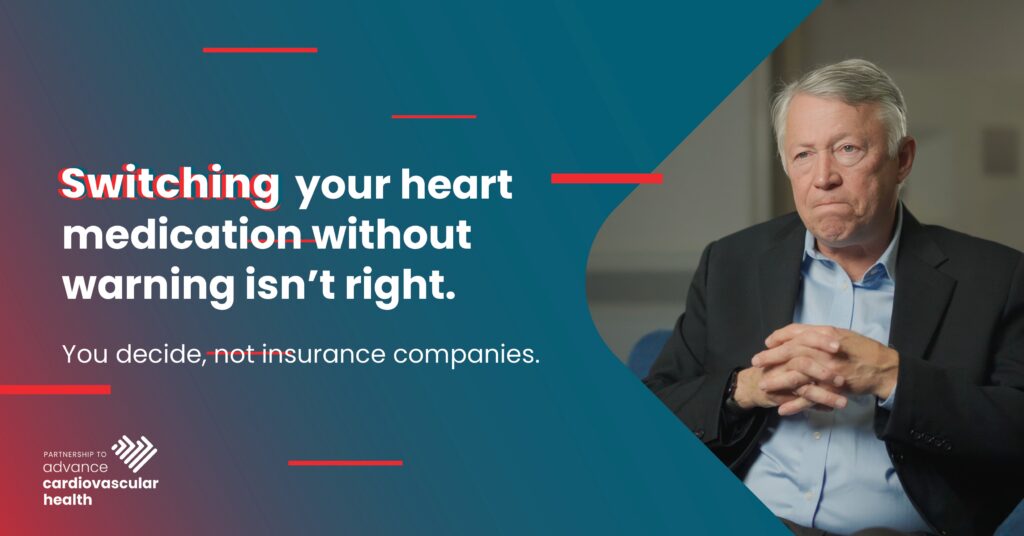 Switching your heart medication without warning isn't right.

You decide, not insurance companies.

PARTNERSHIP TO advance cardiovascular health